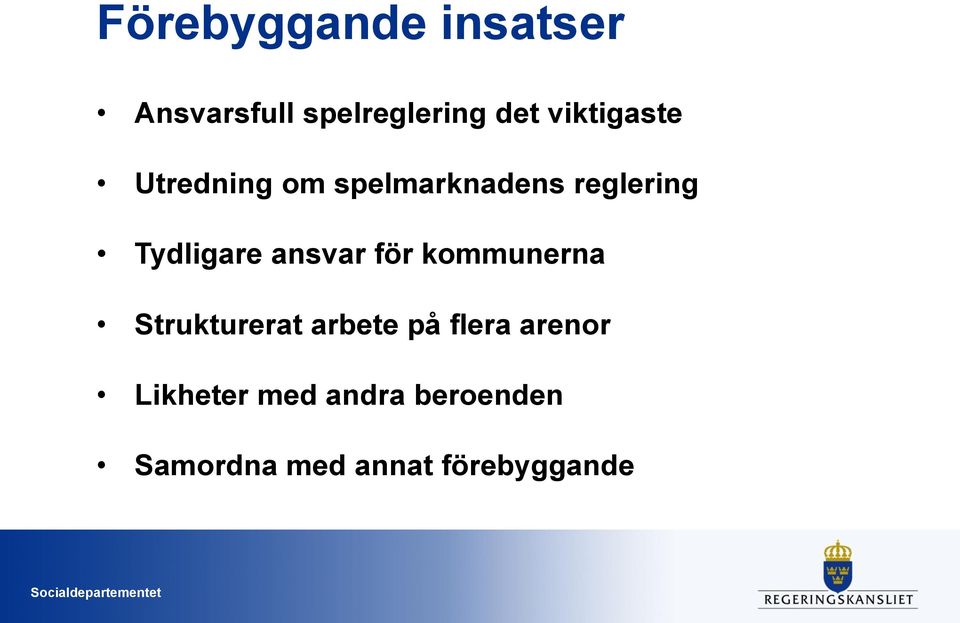 Förebyggande insatser

• Ansvarsfull spelreglering det viktigaste

• Utredning om spelmarknadens reglering

• Tydligare ansvar för kommunerna

• Strukturerat arbete på flera arenor

• Likheter med andra beroenden

• Samordna med annat förebyggande

Socialdepartementet

REGERINGSKANSLIET